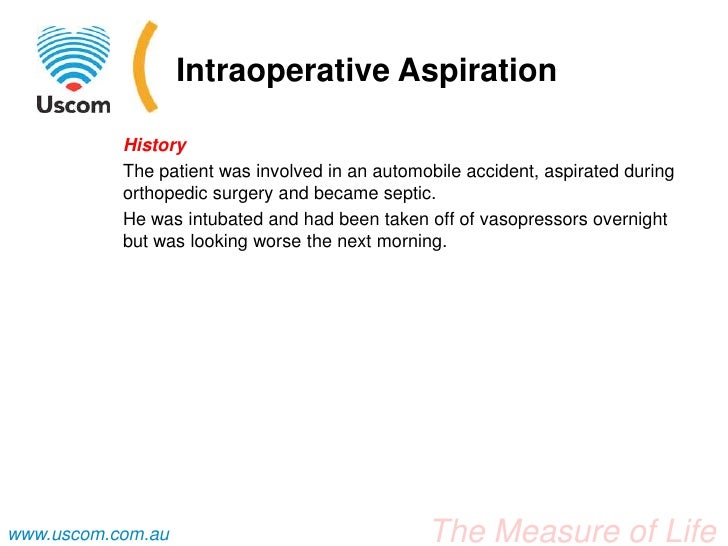 Uscom

Intraoperative Aspiration

History

The patient was involved in an automobile accident, aspirated during orthopedic surgery and became septic.

He was intubated and had been taken off of vasopressors overnight but was looking worse the next morning.

www.uscom.com.au

The Measure of Life